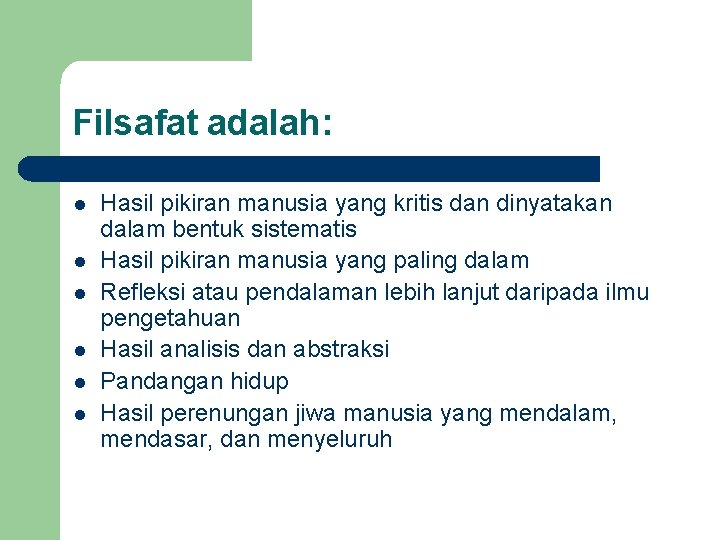 Filsafat adalah:

- Hasil pikiran manusia yang kritis dan dinyatakan dalam bentuk sistematis
- Hasil pikiran manusia yang paling dalam
- Refleksi atau pendalaman lebih lanjut daripada ilmu pengetahuan
- Hasil analisis dan abstraksi
- Pandangan hidup
- Hasil perenungan jiwa manusia yang mendalam, mendasar, dan menyeluruh